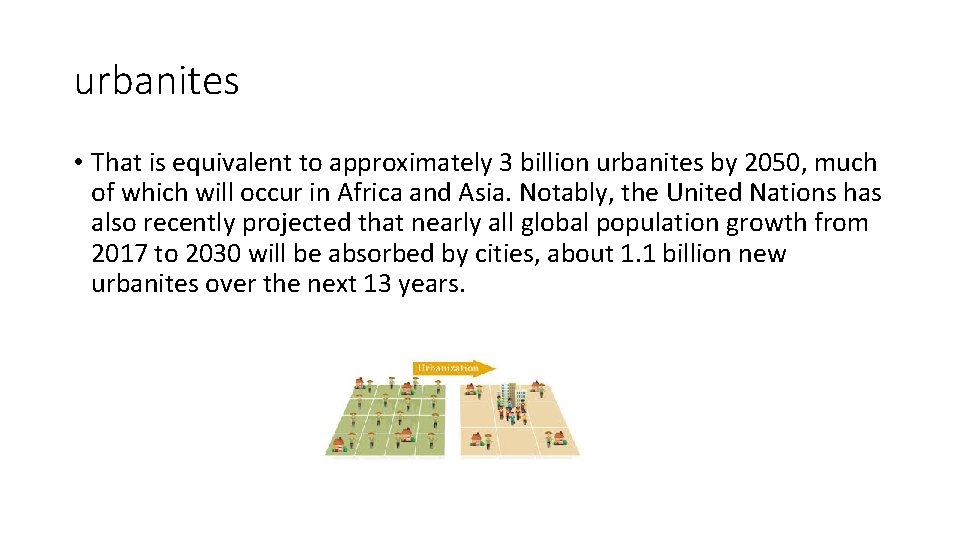 urbanites

• That is equivalent to approximately 3 billion urbanites by 2050, much of which will occur in Africa and Asia. Notably, the United Nations has also recently projected that nearly all global population growth from 2017 to 2030 will be absorbed by cities, about 1.1 billion new urbanites over the next 13 years.

Urbanization